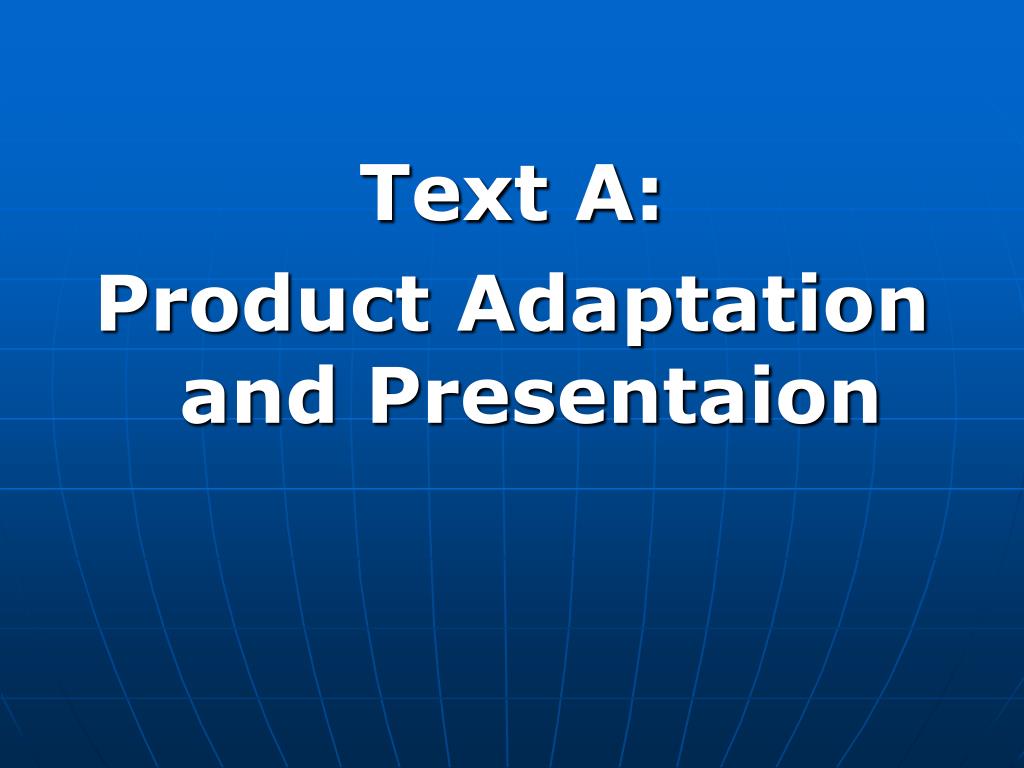 Text A:

Product Adaptation and Presentaion